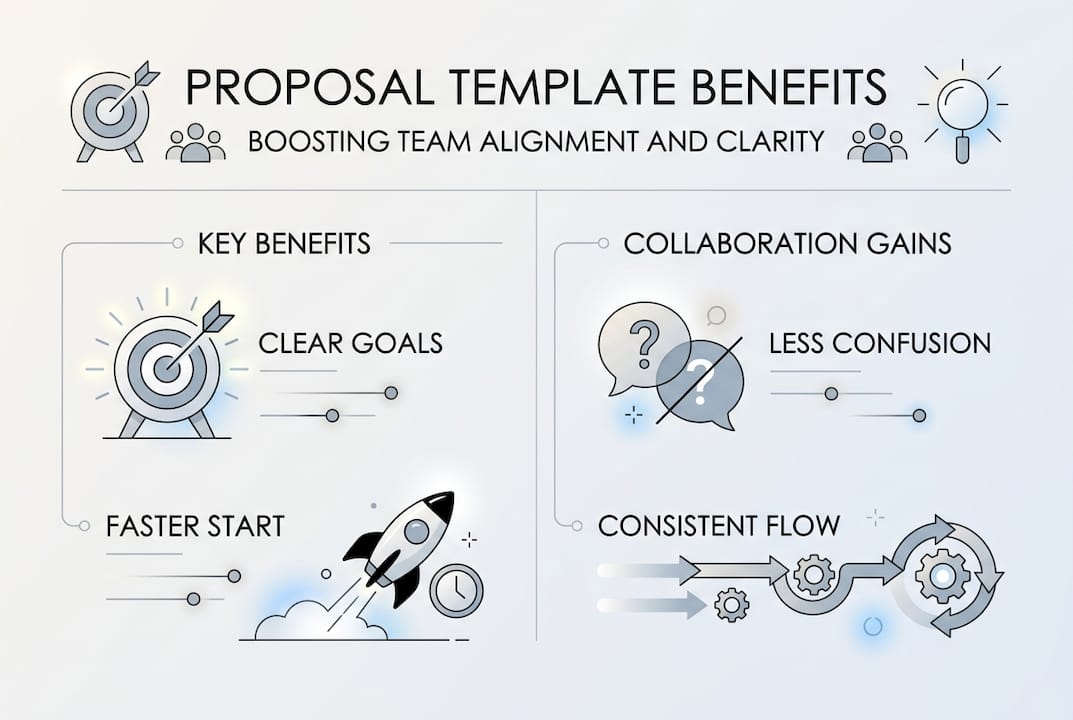 PROPOSAL TEMPLATE BENEFITS

BOOSTING TEAM ALIGNMENT AND CLARITY

KEY BENEFITS

CLEAR GOALS

FASTER START

COLLABORATION GAINS

LESS CONFUSION

CONSISTENT FLOW